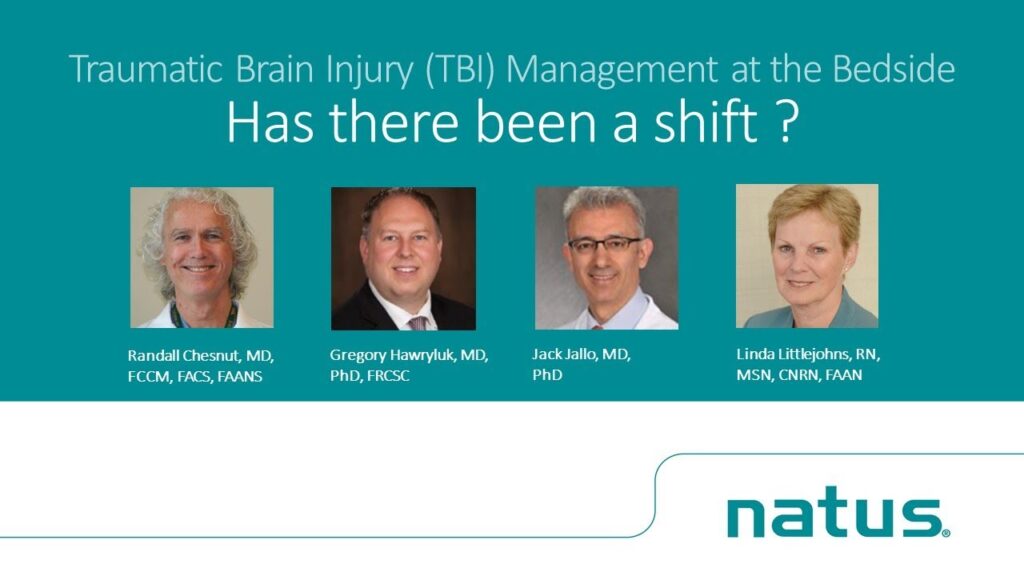 Traumatic Brain Injury (TBI) Management at the Bedside
Has there been a shift ?

Randall Chesnut, MD, FCCM, FACS, FAANS

Gregory Hawryluk, MD, PhD, FRCSC

Jack Jallo, MD, PhD

Linda Littlejohns, RN, MSN, CNRN, FAAN

natus®